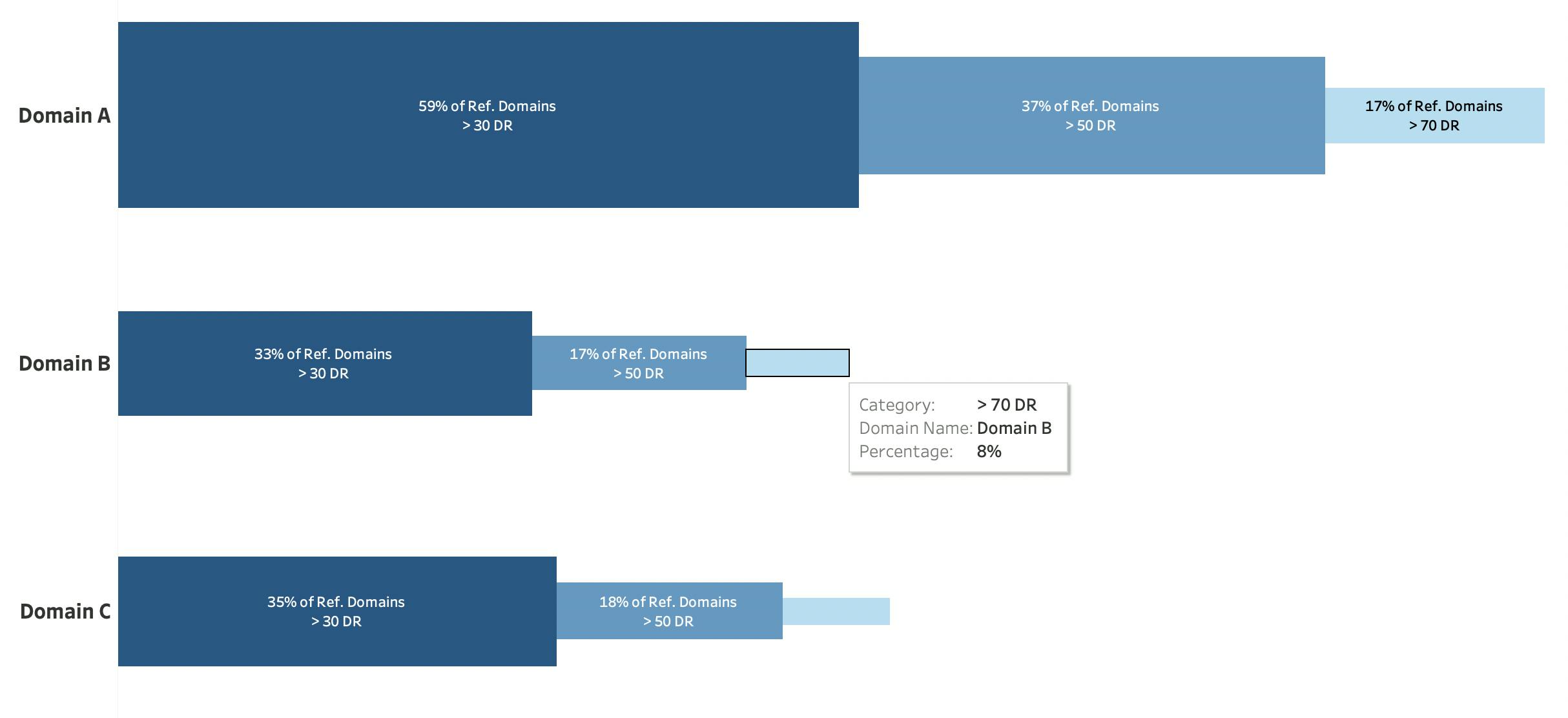 Domain A

59% of Ref. Domains
> 30 DR

37% of Ref. Domains
> 50 DR

17% of Ref. Domains
> 70 DR

Domain B

33% of Ref. Domains
> 30 DR

17% of Ref. Domains
> 50 DR

Category: > 70 DR
Domain Name: Domain B
Percentage: 8%

Domain C

35% of Ref. Domains
> 30 DR

18% of Ref. Domains
> 50 DR